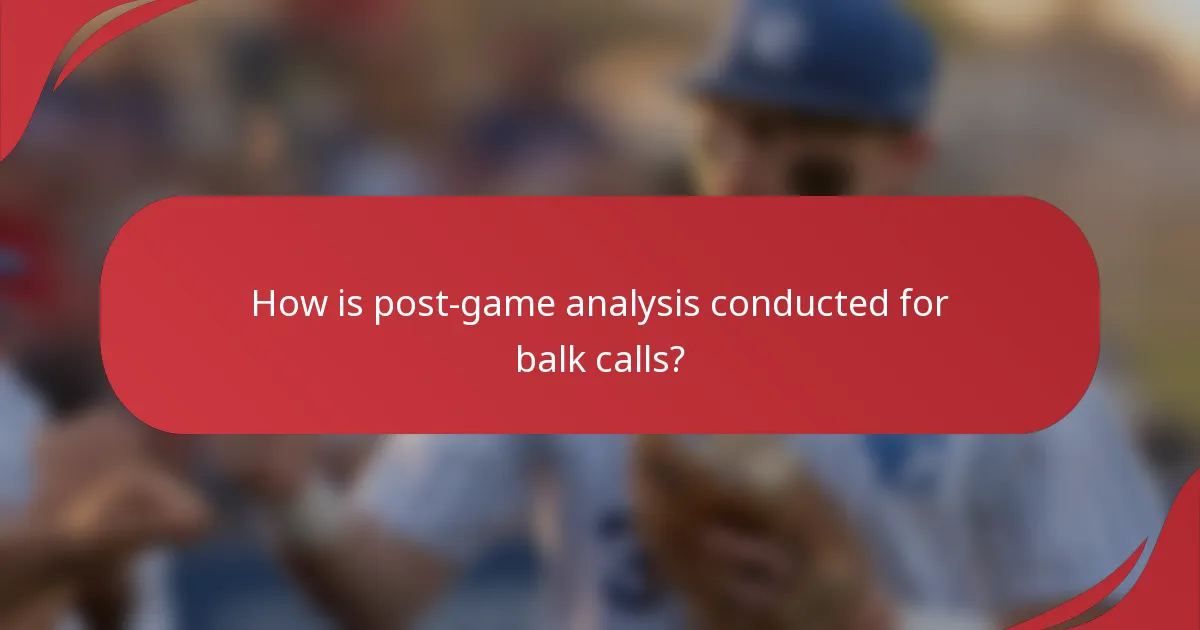 How is post-game analysis conducted for balk calls?